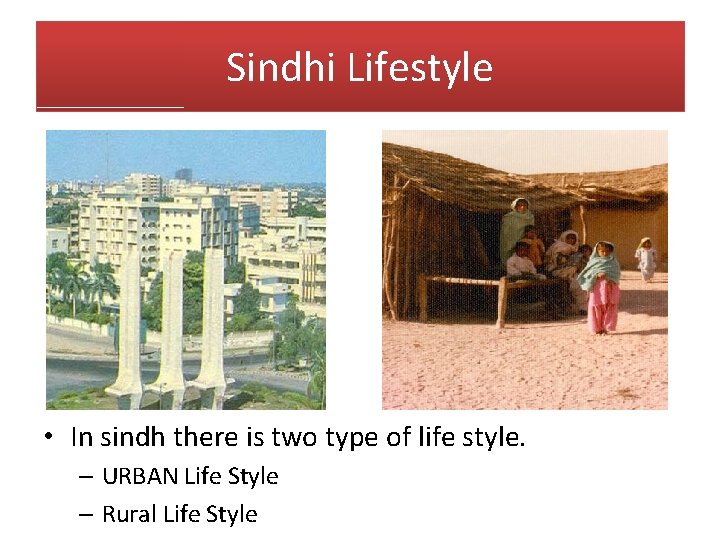 Sindhi Lifestyle

• In sindh there is two type of life style.
– URBAN Life Style
– Rural Life Style